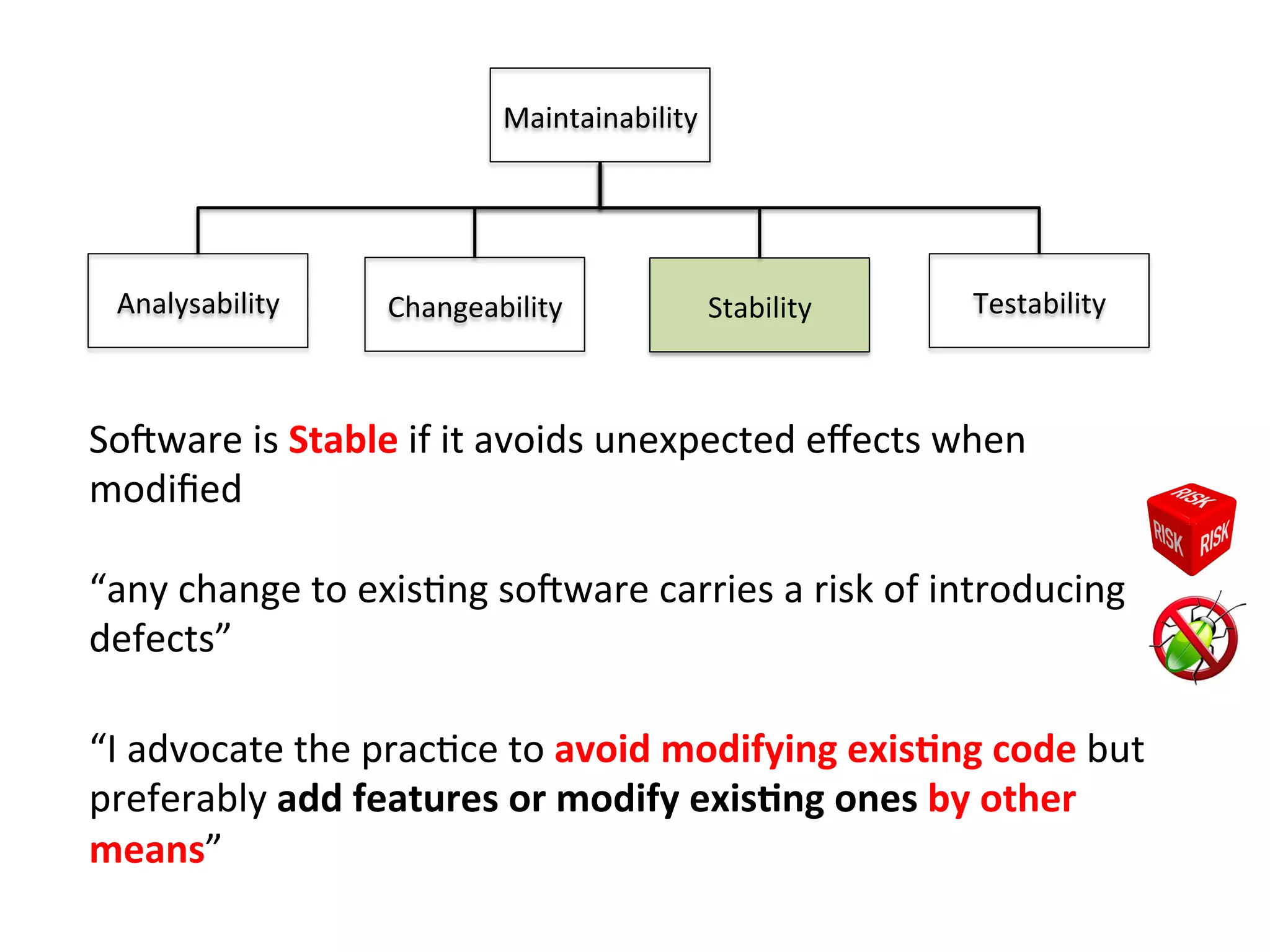 Maintainability

Analysability

Changeability

Stability

Testability

Software is Stable if it avoids unexpected effects when modified

RISK RISK RISK

“any change to existing software carries a risk of introducing defects”

“I advocate the practice to avoid modifying existing code but preferably add features or modify existing ones by other means”